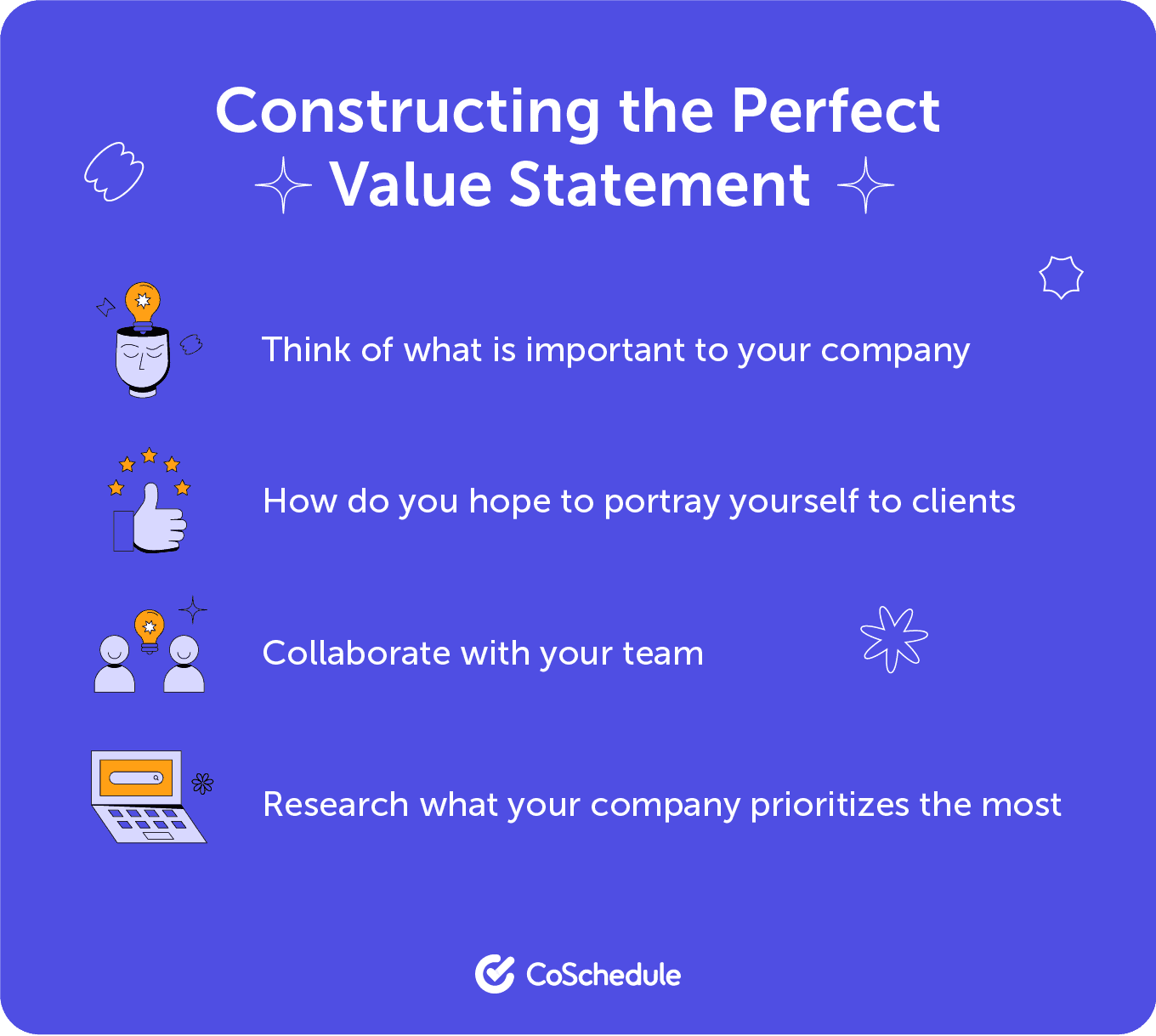 Constructing the Perfect Value Statement

Think of what is important to your company

How do you hope to portray yourself to clients

Collaborate with your team

Research what your company prioritizes the most

CoSchedule